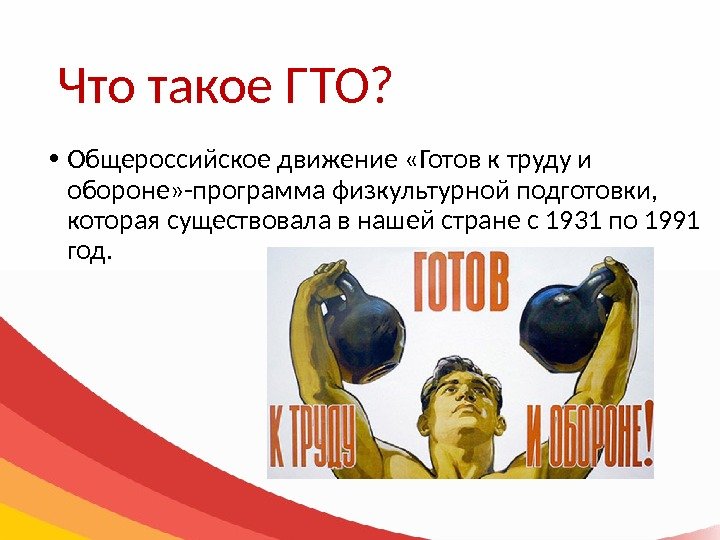 Что такое ГТО?

• Общероссийское движение «Готов к труду и обороне»-программа физкультурной подготовки, которая существовала в нашей стране с 1931 по 1991 год.

ГОТОВ

К ТРУДУ

И ОБОРОНЕ!